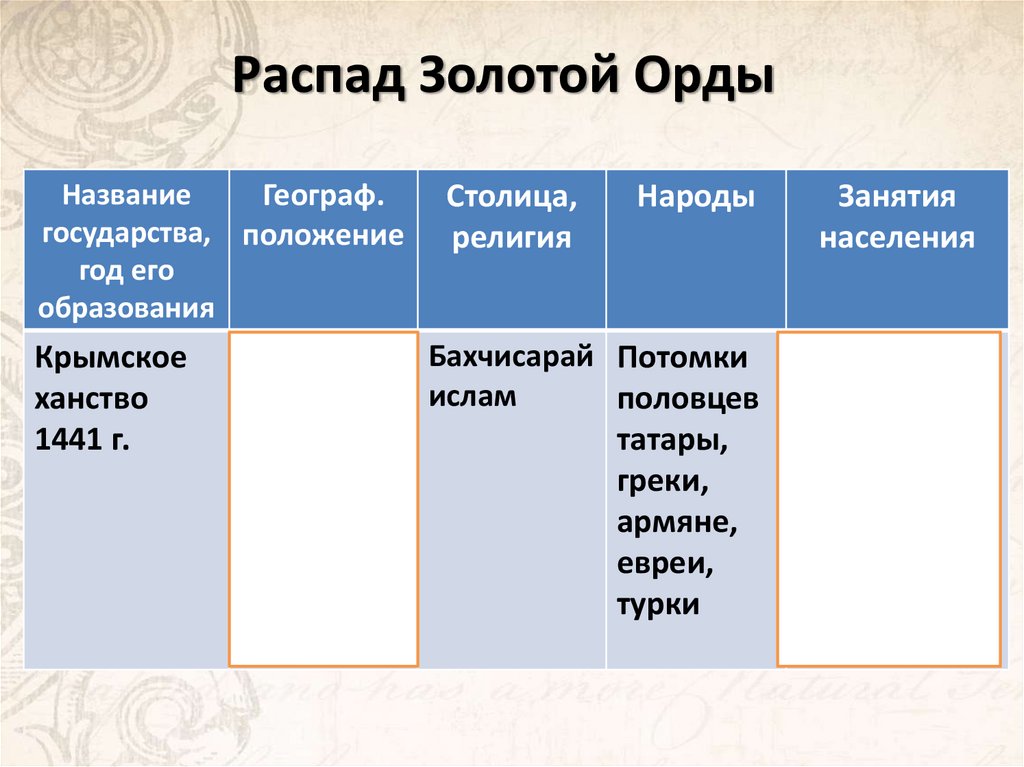 Распад Золотой Орды

| Название государства, год его образования | Географ. положение | Столица, религия | Народы | Занятия населения |
|---|---|---|---|---|
| Крымское ханство 1441 г. | | Бахчисарай ислам | Потомки половцев татары, греки, армяне, евреи, турки | |